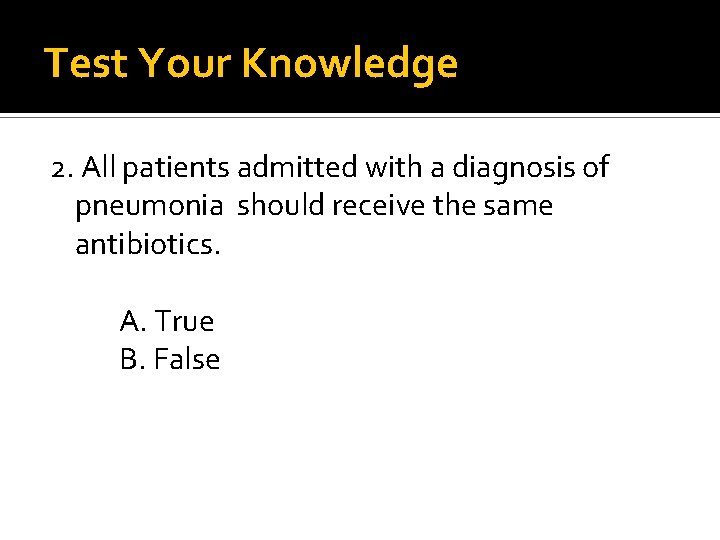 Test Your Knowledge

2. All patients admitted with a diagnosis of pneumonia should receive the same antibiotics.

A. True
B. False